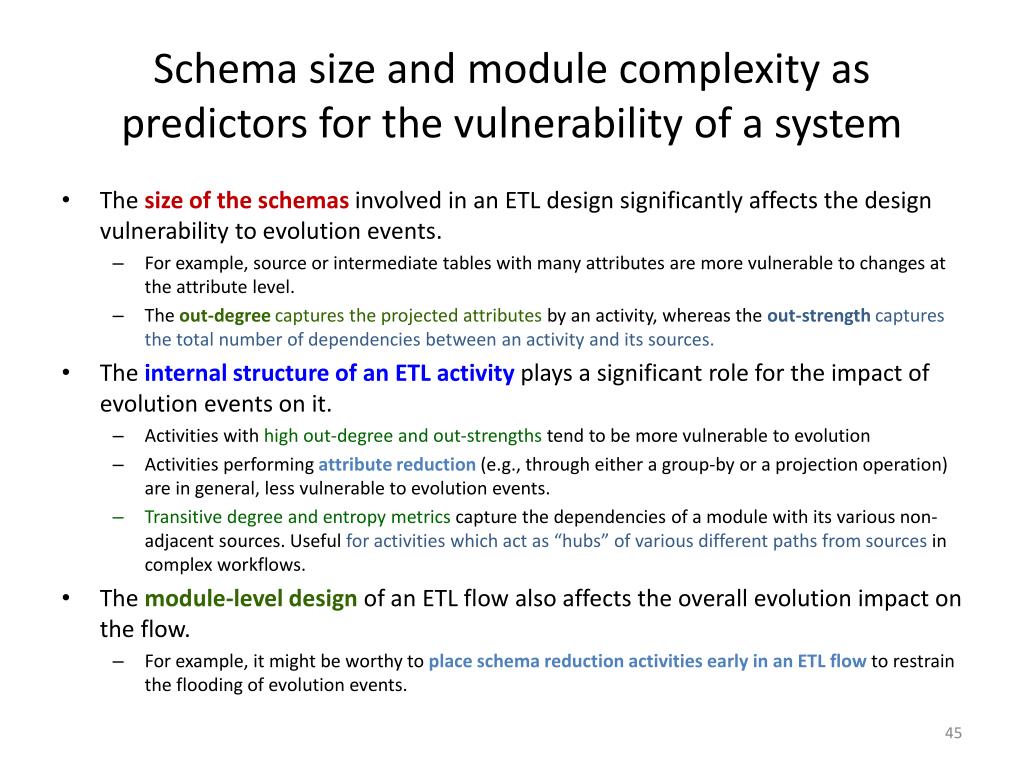 Schema size and module complexity as predictors for the vulnerability of a system

• The size of the schemas involved in an ETL design significantly affects the design vulnerability to evolution events.
– For example, source or intermediate tables with many attributes are more vulnerable to changes at the attribute level.
– The out-degree captures the projected attributes by an activity, whereas the out-strength captures the total number of dependencies between an activity and its sources.

• The internal structure of an ETL activity plays a significant role for the impact of evolution events on it.
– Activities with high out-degree and out-strengths tend to be more vulnerable to evolution
– Activities performing attribute reduction (e.g., through either a group-by or a projection operation) are in general, less vulnerable to evolution events.
– Transitive degree and entropy metrics capture the dependencies of a module with its various non-adjacent sources. Useful for activities which act as “hubs” of various different paths from sources in complex workflows.

• The module-level design of an ETL flow also affects the overall evolution impact on the flow.
– For example, it might be worthy to place schema reduction activities early in an ETL flow to restrain the flooding of evolution events.

45